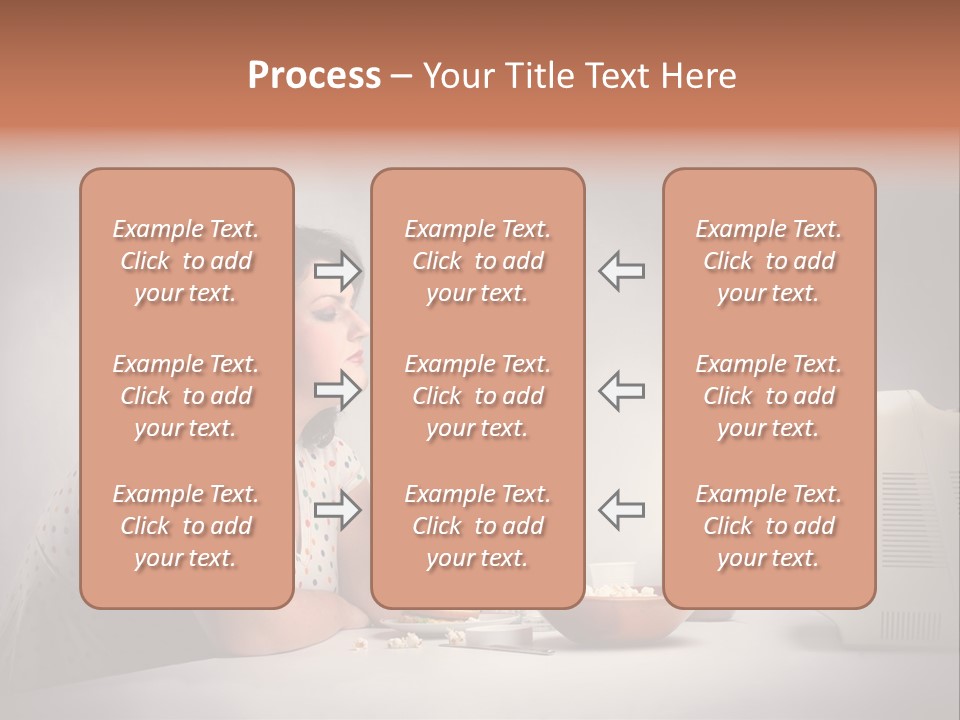 Process – Your Title Text Here

Example Text. Click to add your text.

Example Text. Click to add your text.

Example Text. Click to add your text.

Example Text. Click to add your text.

Example Text. Click to add your text.

Example Text. Click to add your text.

Example Text. Click to add your text.

Example Text. Click to add your text.

Example Text. Click to add your text.